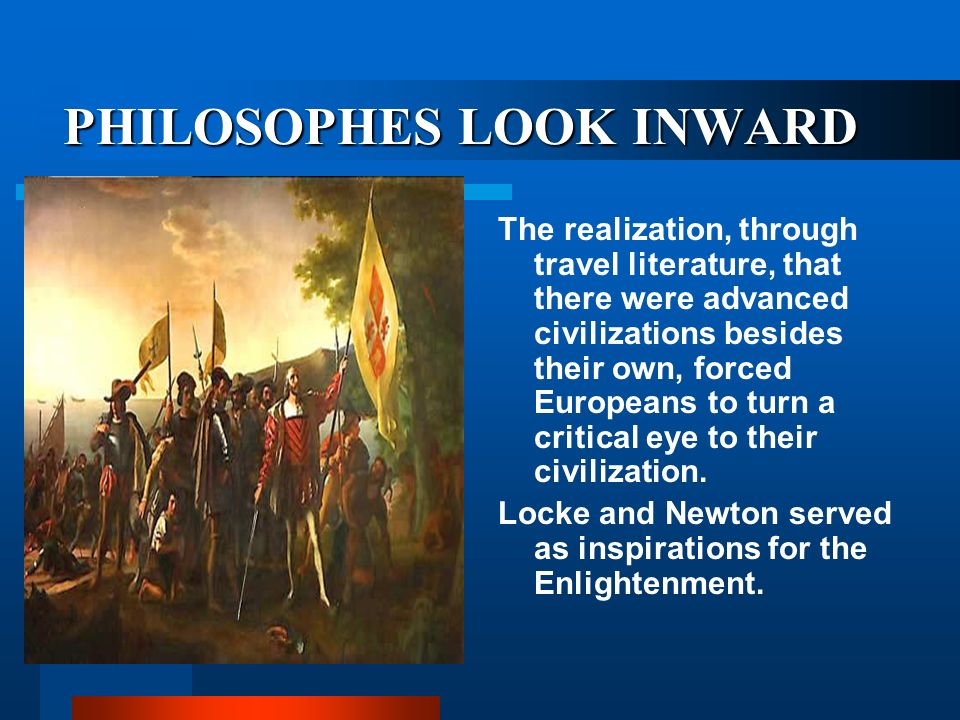 PHILOSOPHES LOOK INWARD

The realization, through travel literature, that there were advanced civilizations besides their own, forced Europeans to turn a critical eye to their civilization.

Locke and Newton served as inspirations for the Enlightenment.